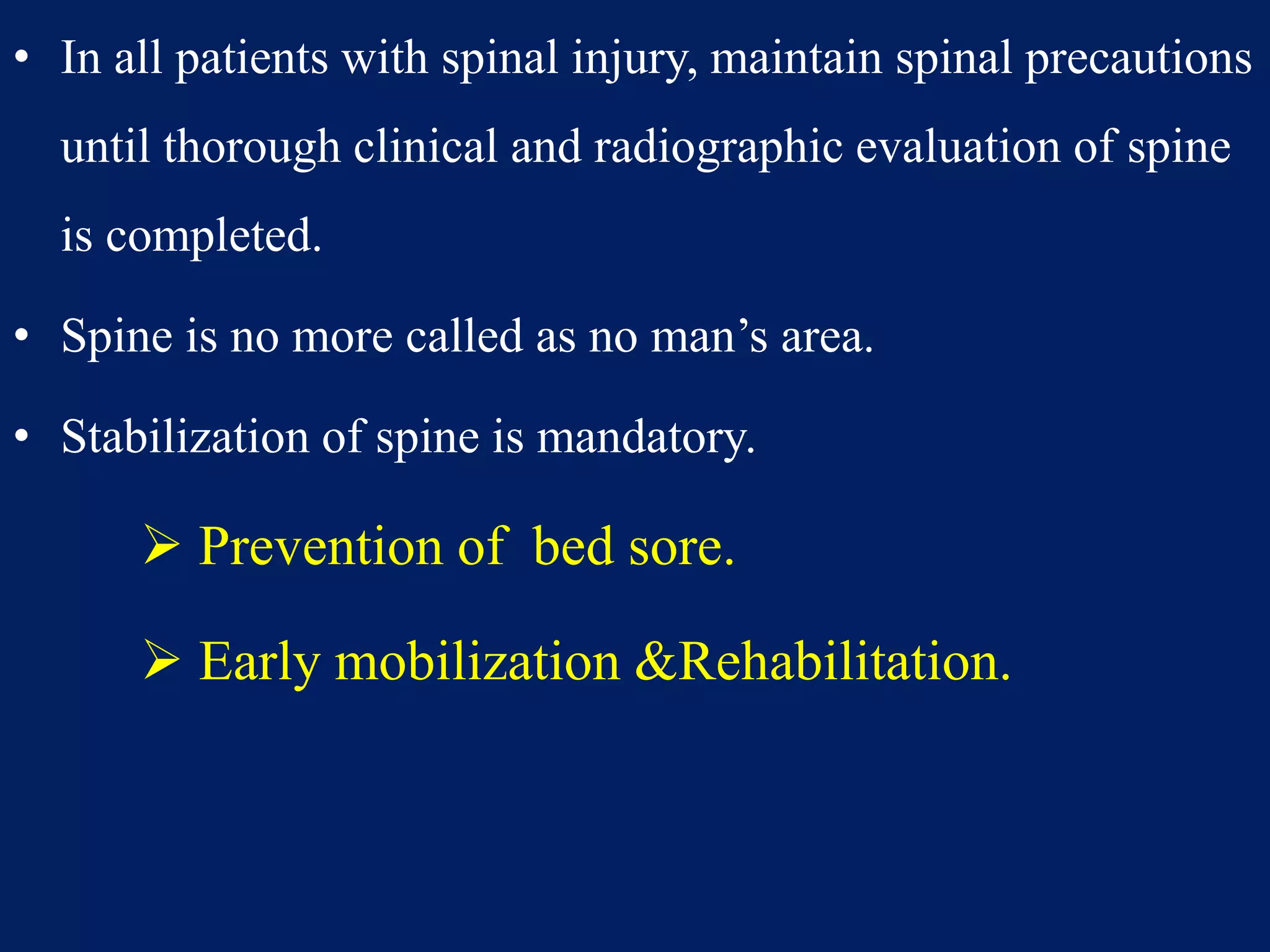 • In all patients with spinal injury, maintain spinal precautions until thorough clinical and radiographic evaluation of spine is completed.

• Spine is no more called as no man’s area.

• Stabilization of spine is mandatory.

➢ Prevention of bed sore.

➢ Early mobilization &Rehabilitation.